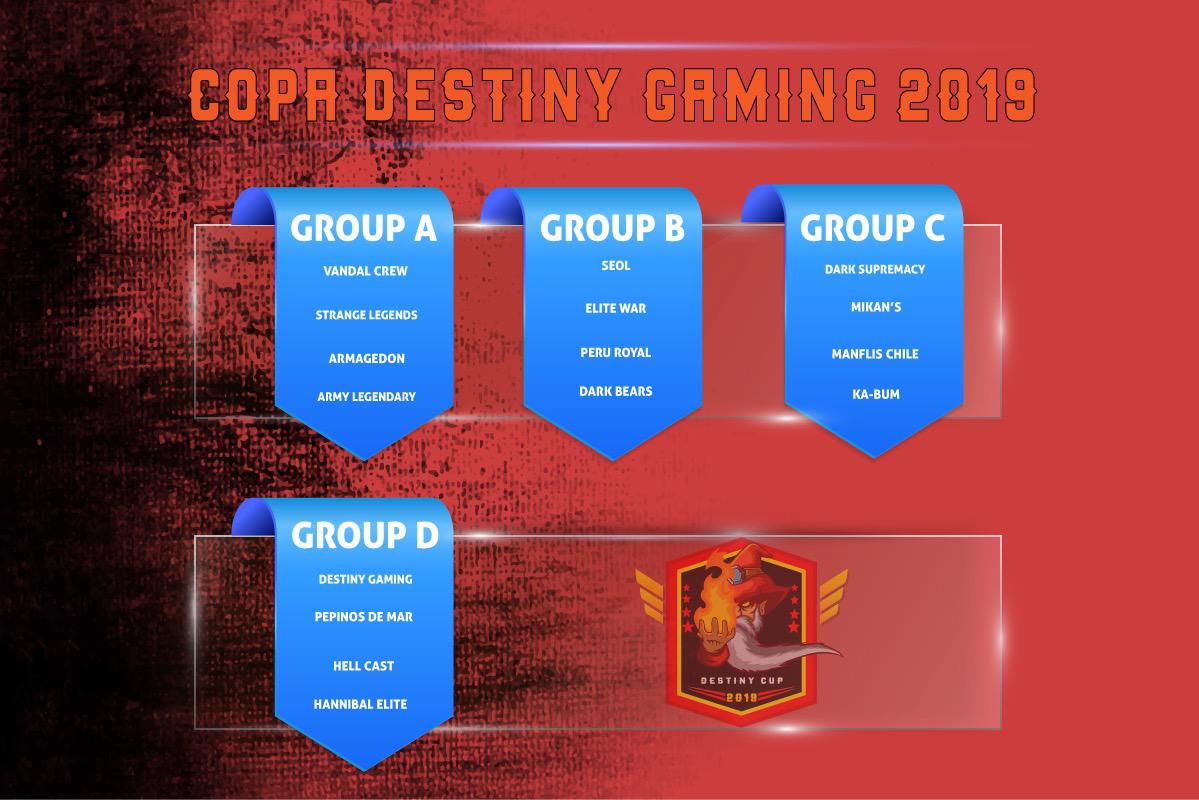 COPA DESTINY GAMING 2019

GROUP A
VANDAL CREW
STRANGE LEGENDS
ARMAGEDON
ARMY LEGENDARY

GROUP B
SEOL
ELITE WAR
PERU ROYAL
DARK BEARS

GROUP C
DARK SUPREMACY
MIKAN'S
MANFLIS CHILE
KA-BUM

GROUP D
DESTINY GAMING
PEPINOS DE MAR
HELL CAST
HANNIBAL ELITE

DESTINY CUP
2019